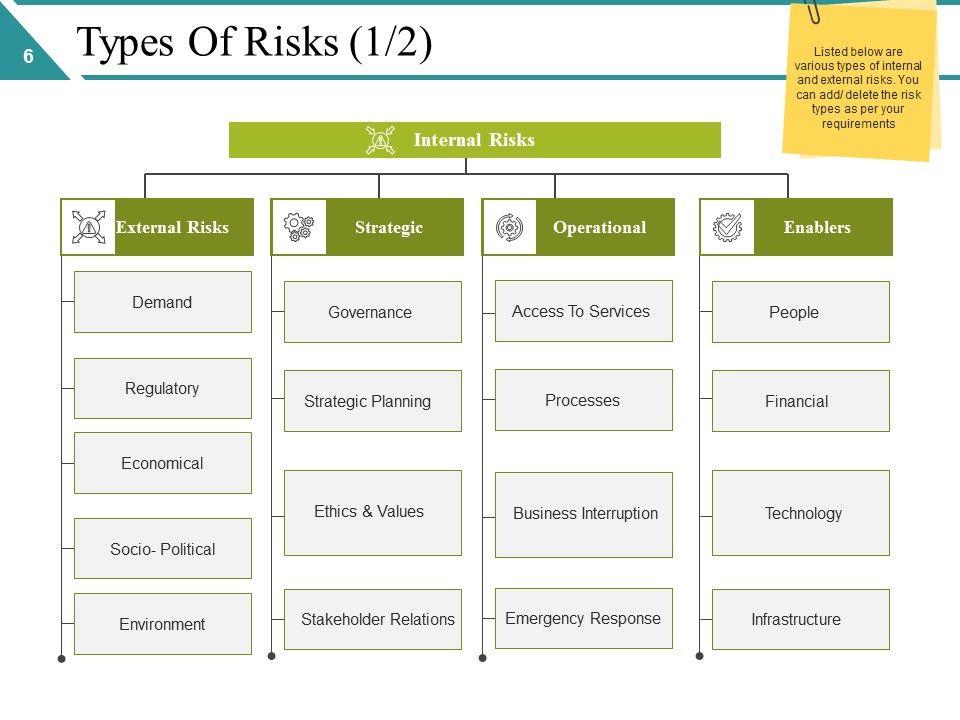 6

Types Of Risks (1/2)

Listed below are various types of internal and external risks. You can add/ delete the risk types as per your requirements

Internal Risks

External Risks

Demand

Regulatory

Economical

Socio- Political

Environment

Strategic

Governance

Strategic Planning

Ethics & Values

Stakeholder Relations

Operational

Access To Services

Processes

Business Interruption

Emergency Response

Enablers

People

Financial

Technology

Infrastructure